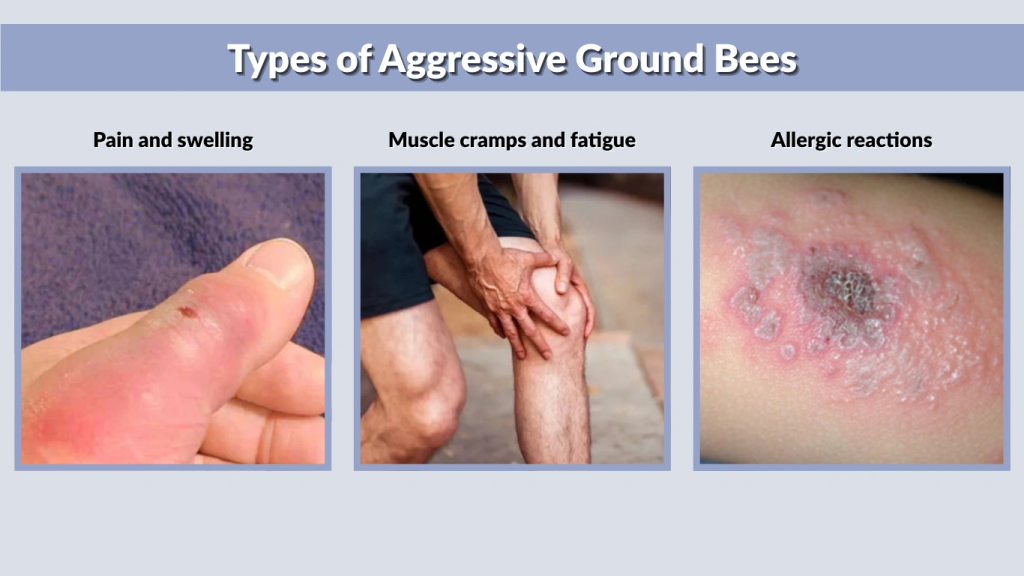 Types of Aggressive Ground Bees

Pain and swelling

Muscle cramps and fatigue

Allergic reactions